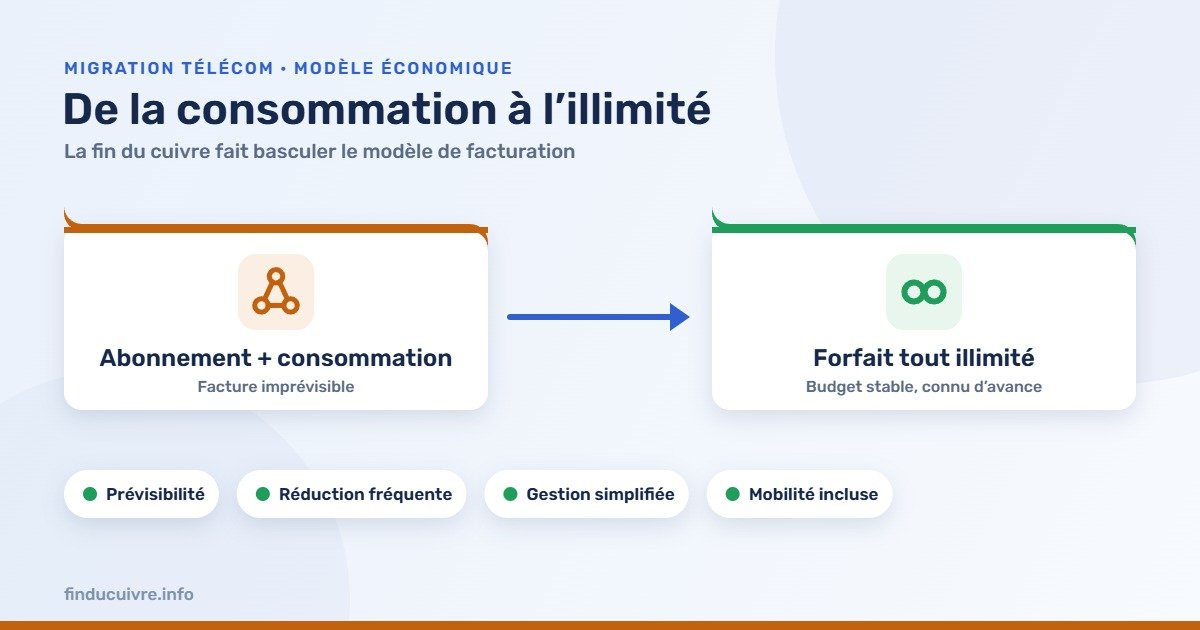 MIGRATION TÉLÉCOM · MODÈLE ÉCONOMIQUE

De la consommation à l’illimité

La fin du cuivre fait basculer le modèle de facturation

Abonnement + consommation

Facture imprévisible

Forfait tout illimité

Budget stable, connu d’avance

Prévisibilité

Réduction fréquente

Gestion simplifiée

Mobilité incluse

finducuivre.info